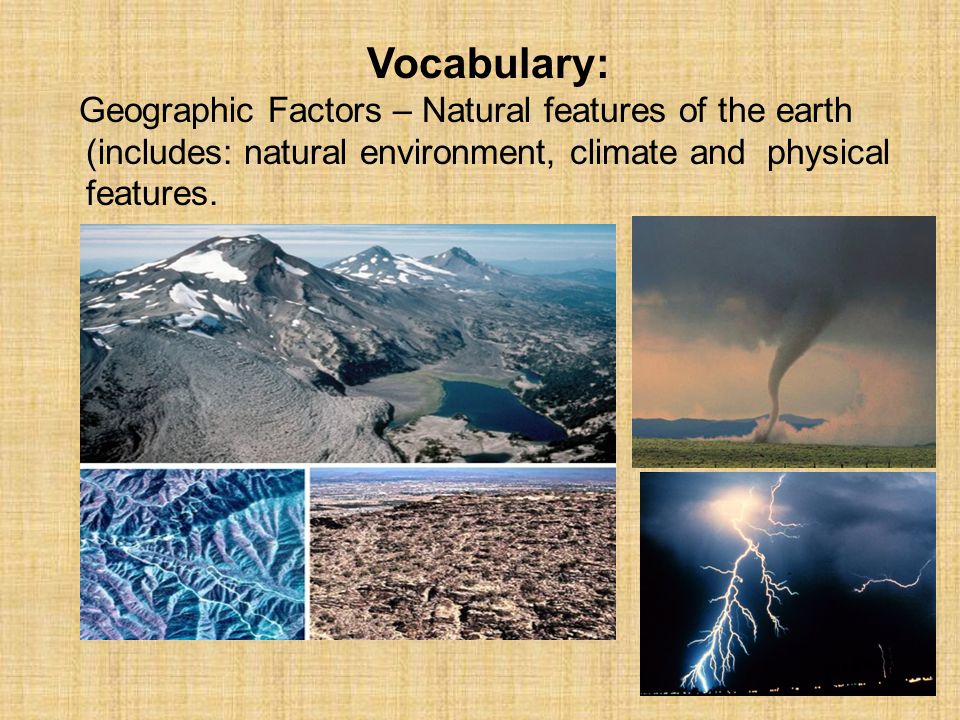 Vocabulary:

Geographic Factors – Natural features of the earth (includes: natural environment, climate and physical features.